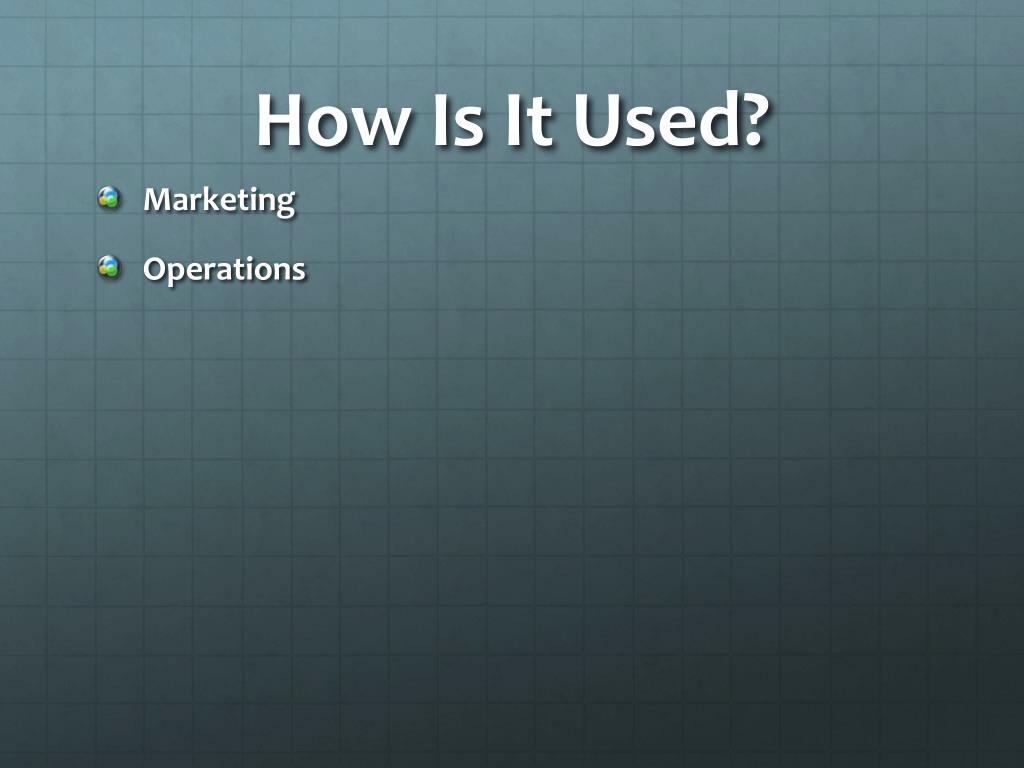 How Is It Used?

Marketing

Operations